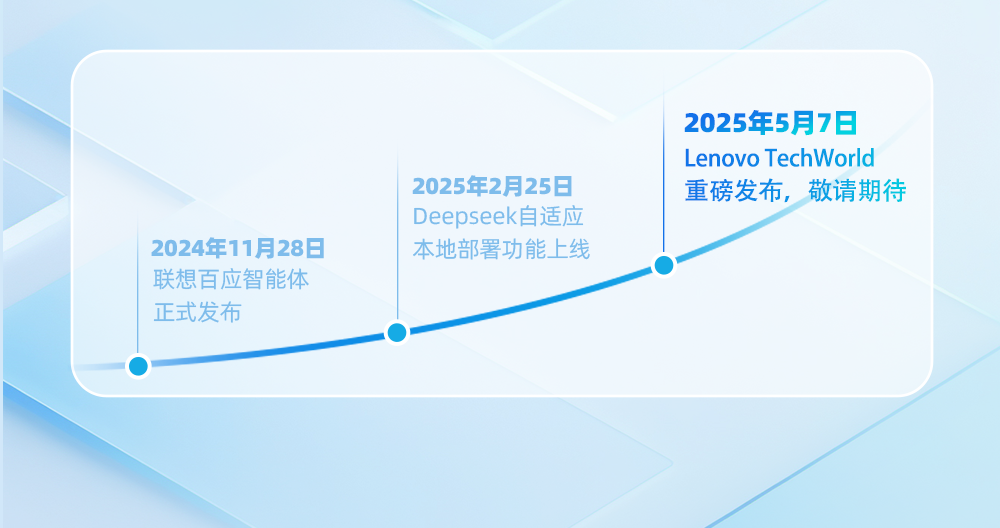 2024年11月28日
联想百应智能体
正式发布

2025年2月25日
Deepseek自适应
本地部署功能上线

2025年5月7日
Lenovo TechWorld
重磅发布，敬请期待